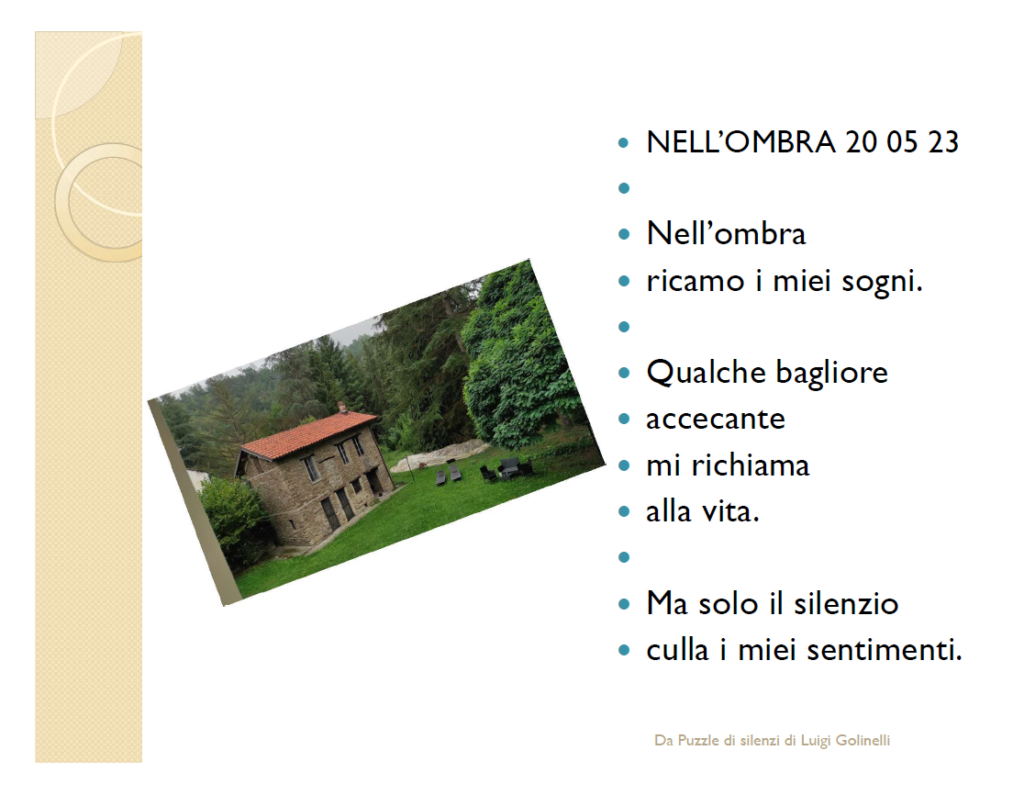 NELL'OMBRA 20 05 23

Nell'ombra
ricamo i miei sogni.

Qualche bagliore
accecante
mi richiama
alla vita.

Ma solo il silenzio
culla i miei sentimenti.

Da Puzzle di silenzi di Luigi Golinelli